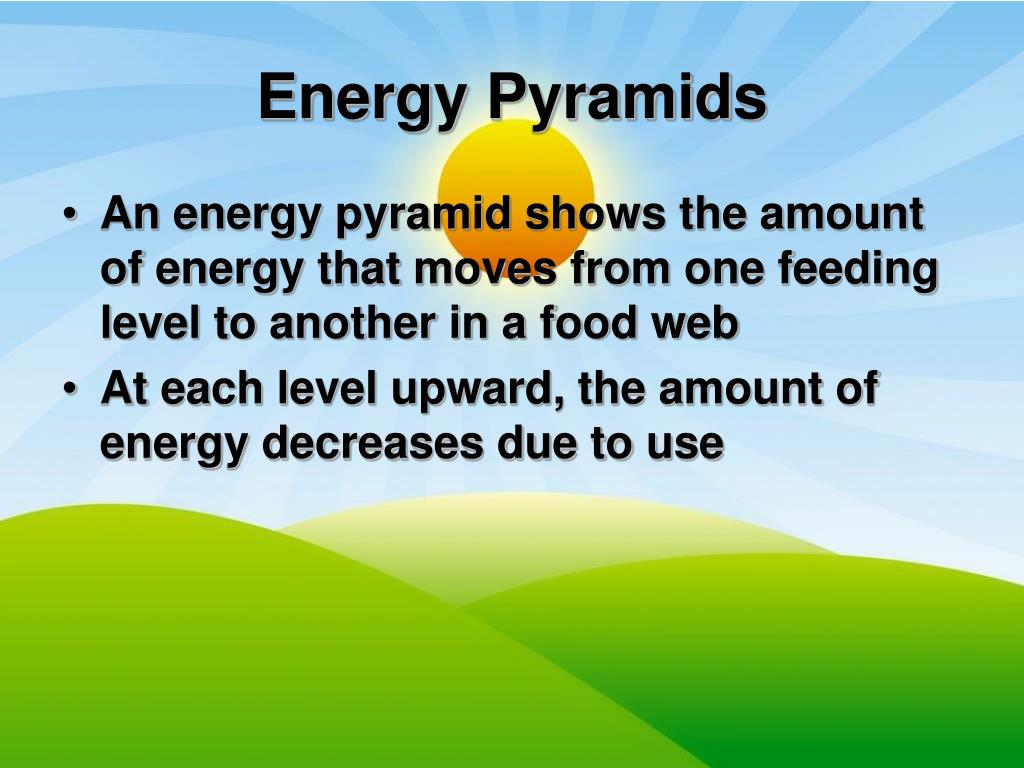 Energy Pyramids

• An energy pyramid shows the amount of energy that moves from one feeding level to another in a food web
• At each level upward, the amount of energy decreases due to use